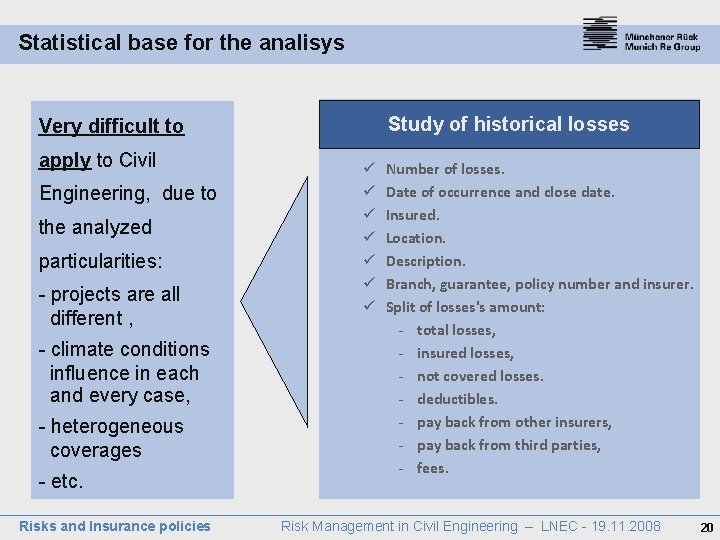 Statistical base for the analisys

Münchener Rück
Munich Re Group

Very difficult to apply to Civil Engineering, due to the analyzed particularities:

- projects are all different ,
- climate conditions influence in each and every case,
- heterogeneous coverages
- etc.

Study of historical losses

✓ Number of losses.
✓ Date of occurrence and close date.
✓ Insured.
✓ Location.
✓ Description.
✓ Branch, guarantee, policy number and insurer.
✓ Split of losses's amount:
- total losses,
- insured losses,
- not covered losses.
- deductibles.
- pay back from other insurers,
- pay back from third parties,
- fees.

Risks and Insurance policies

Risk Management in Civil Engineering – LNEC - 19.11.2008

20